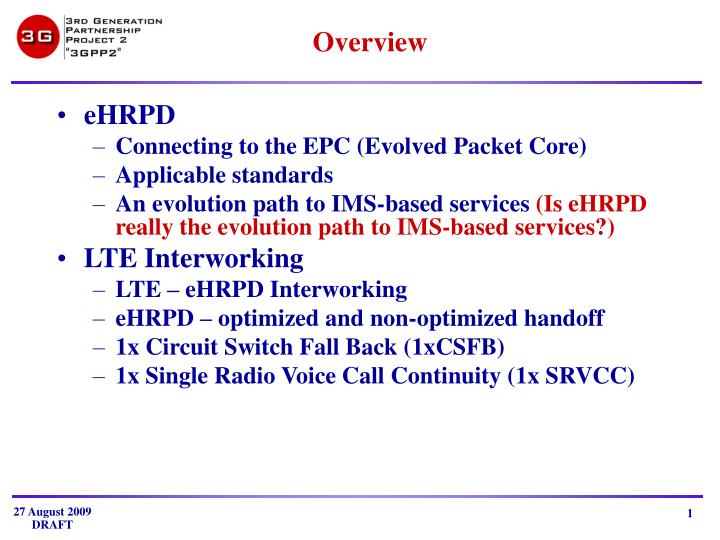 3G
3RD GENERATION
PARTNERSHIP
PROJECT 2
"3GPP2"

Overview

• eHRPD
– Connecting to the EPC (Evolved Packet Core)
– Applicable standards
– An evolution path to IMS-based services (Is eHRPD really the evolution path to IMS-based services?)
• LTE Interworking
– LTE – eHRPD Interworking
– eHRPD – optimized and non-optimized handoff
– 1x Circuit Switch Fall Back (1xCSFB)
– 1x Single Radio Voice Call Continuity (1x SRVCC)

27 August 2009
DRAFT

1